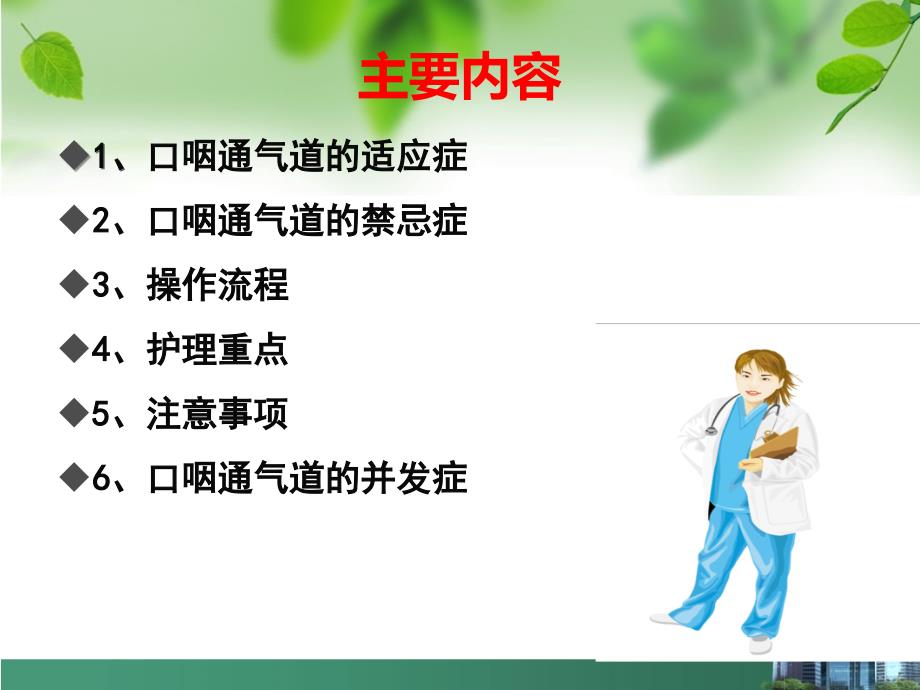 主要内容

◆1、口咽通气道的适应症

◆2、口咽通气道的禁忌症

◆3、操作流程

◆4、护理重点

◆5、注意事项

◆6、口咽通气道的并发症